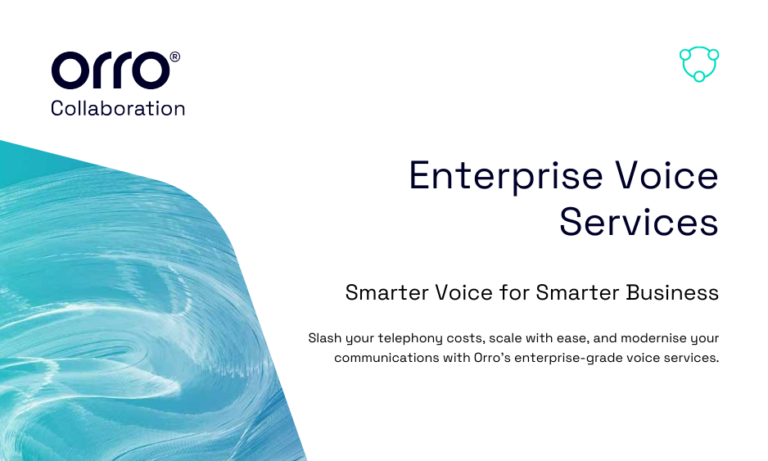 orro®
Collaboration

Enterprise Voice Services

Smarter Voice for Smarter Business

Slash your telephony costs, scale with ease, and modernise your communications with Orro's enterprise-grade voice services.